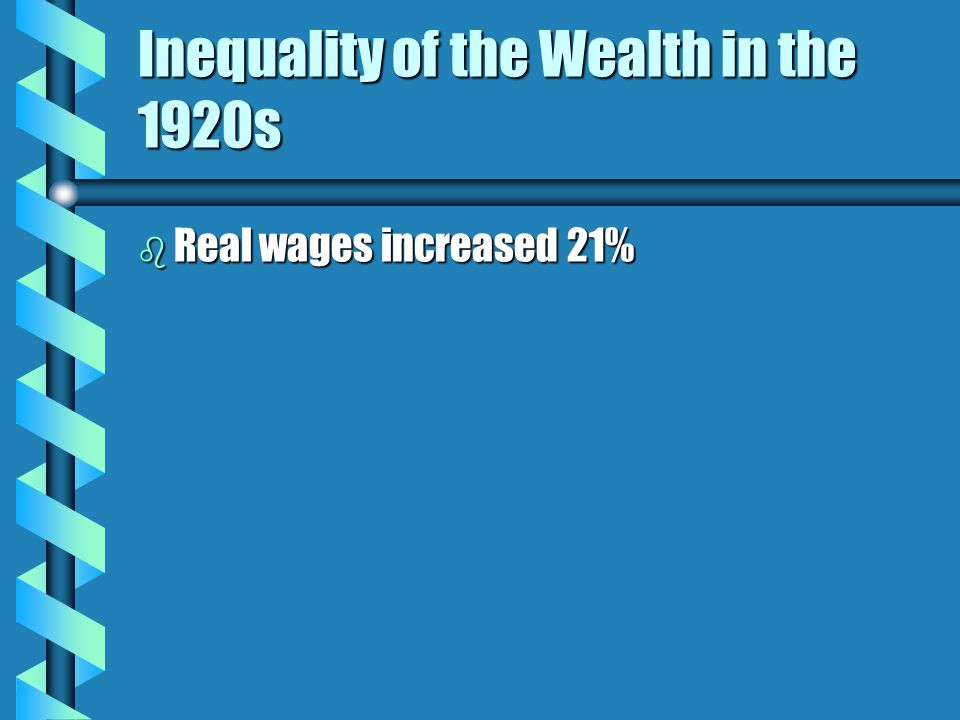 Inequality of the Wealth in the 1920s

Real wages increased 21%